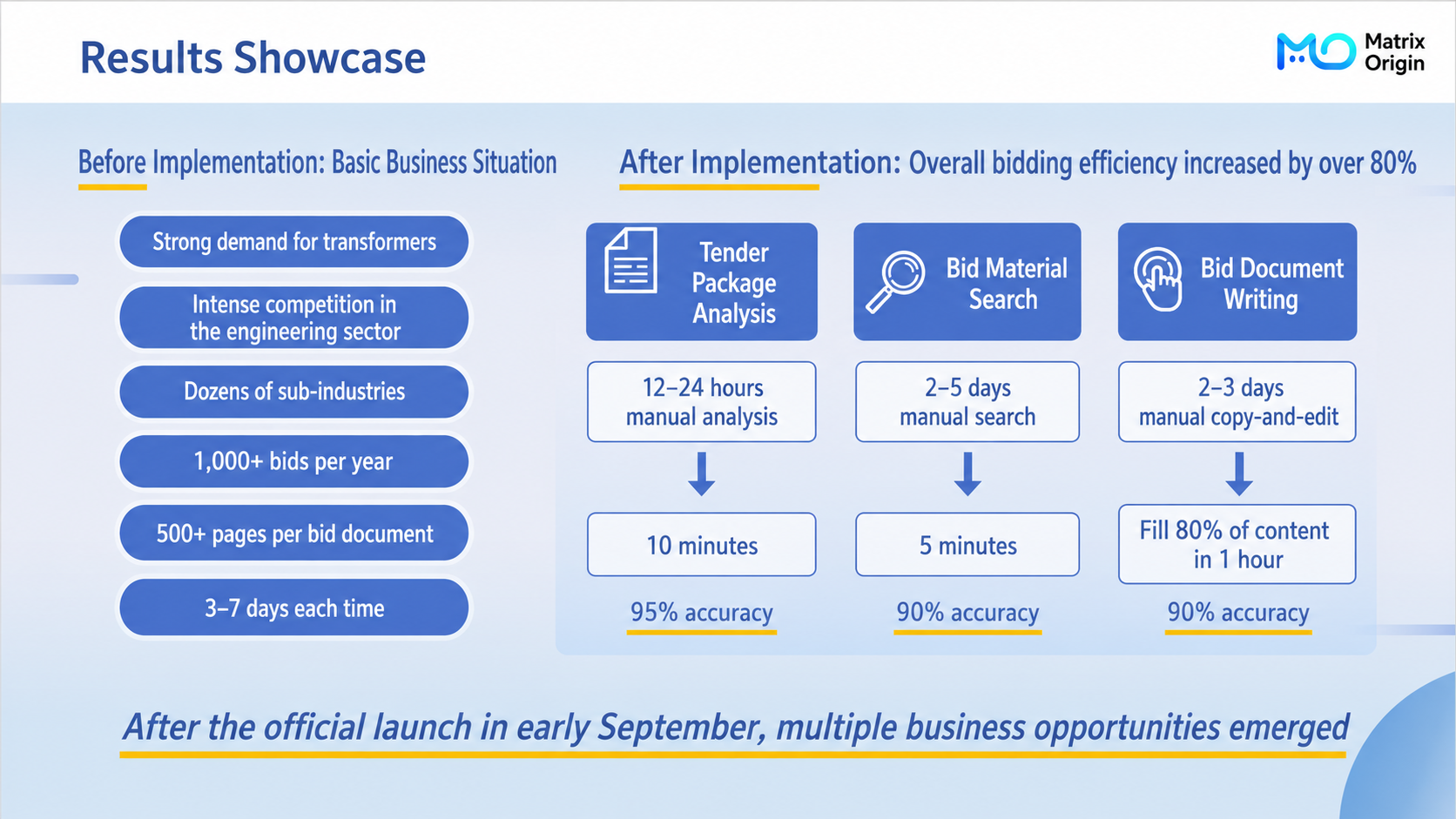 Results Showcase

Matrix Origin

Before Implementation: Basic Business Situation

Strong demand for transformers

Intense competition in the engineering sector

Dozens of sub-industries

1,000+ bids per year

500+ pages per bid document

3–7 days each time

After Implementation: Overall bidding efficiency increased by over 80%

Tender Package Analysis

12–24 hours manual analysis

10 minutes

95% accuracy

Bid Material Search

2–5 days manual search

5 minutes

90% accuracy

Bid Document Writing

2–3 days manual copy-and-edit

Fill 80% of content in 1 hour

90% accuracy

After the official launch in early September, multiple business opportunities emerged